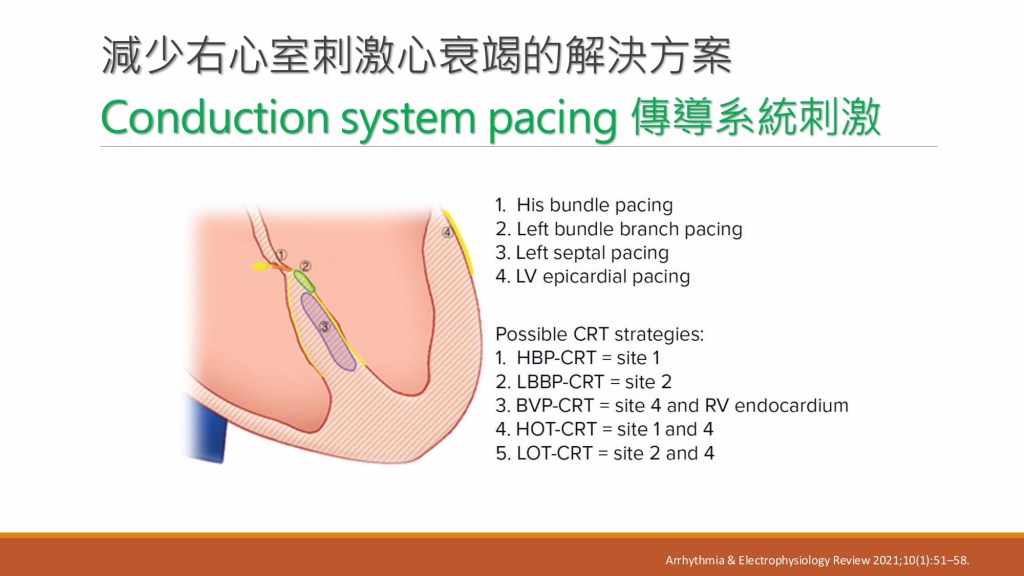 減少右心室刺激心衰竭的解決方案

Conduction system pacing 傳導系統刺激

①
②
③
④

1. His bundle pacing
2. Left bundle branch pacing
3. Left septal pacing
4. LV epicardial pacing

Possible CRT strategies:
1. HBP-CRT = site 1
2. LBBP-CRT = site 2
3. BVP-CRT = site 4 and RV endocardium
4. HOT-CRT = site 1 and 4
5. LOT-CRT = site 2 and 4

Arrhythmia & Electrophysiology Review 2021;10(1):51–58.